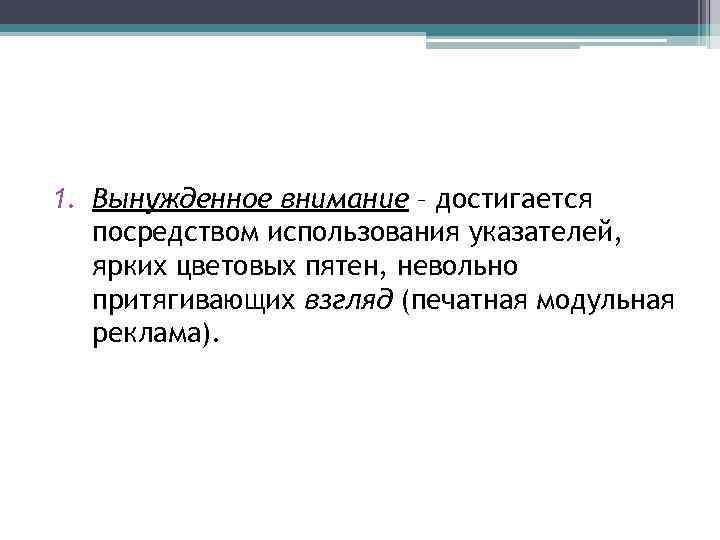 1. Вынужденное внимание – достигается посредством использования указателей, ярких цветовых пятен, невольно притягивающих взгляд (печатная модульная реклама).